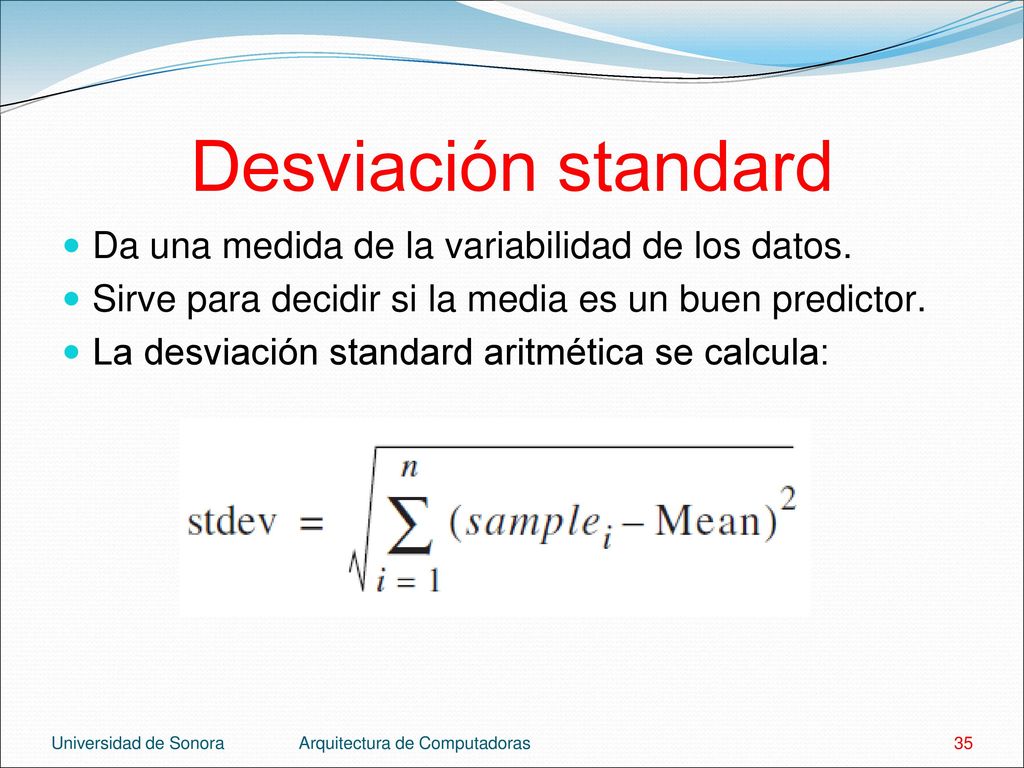 Desviación standard

Da una medida de la variabilidad de los datos.
Sirve para decidir si la media es un buen predictor.
La desviación standard aritmética se calcula:

$\text{stdev} = \sqrt{\sum_{i=1}^{n} (sample_i - \text{Mean})^2}$

Universidad de Sonora Arquitectura de Computadoras 35